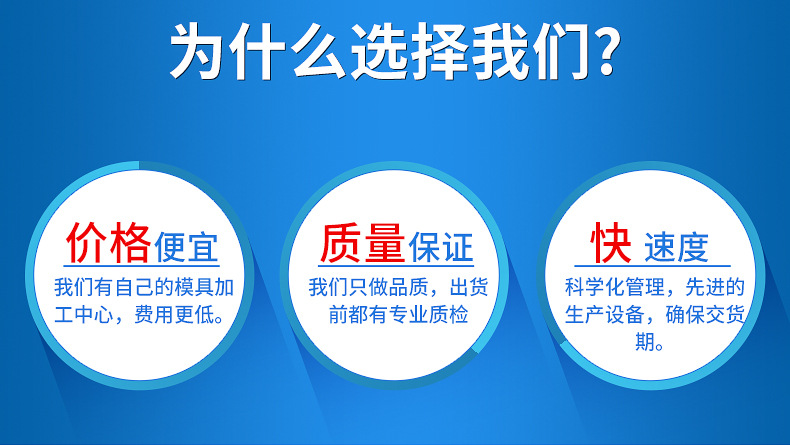 为什么选择我们?

价格便宜
我们有自己的模具加工中心，费用更低。

质量保证
我们只做品质，出货前都有专业质检

快 速度
科学化管理，先进的生产设备，确保交货期。